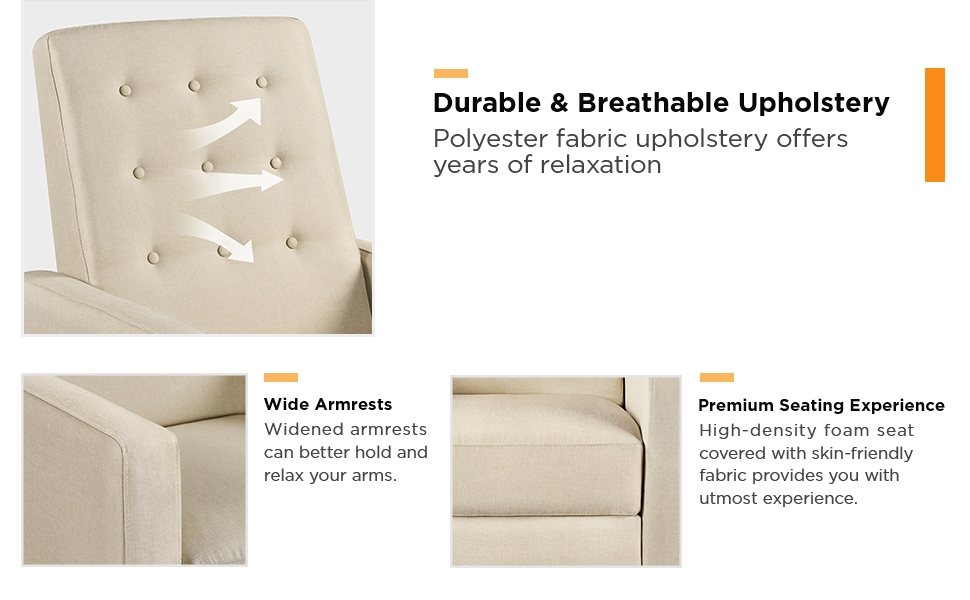 Durable & Breathable Upholstery

Polyester fabric upholstery offers years of relaxation

Wide Armrests

Widened armrests can better hold and relax your arms.

Premium Seating Experience

High-density foam seat covered with skin-friendly fabric provides you with utmost experience.